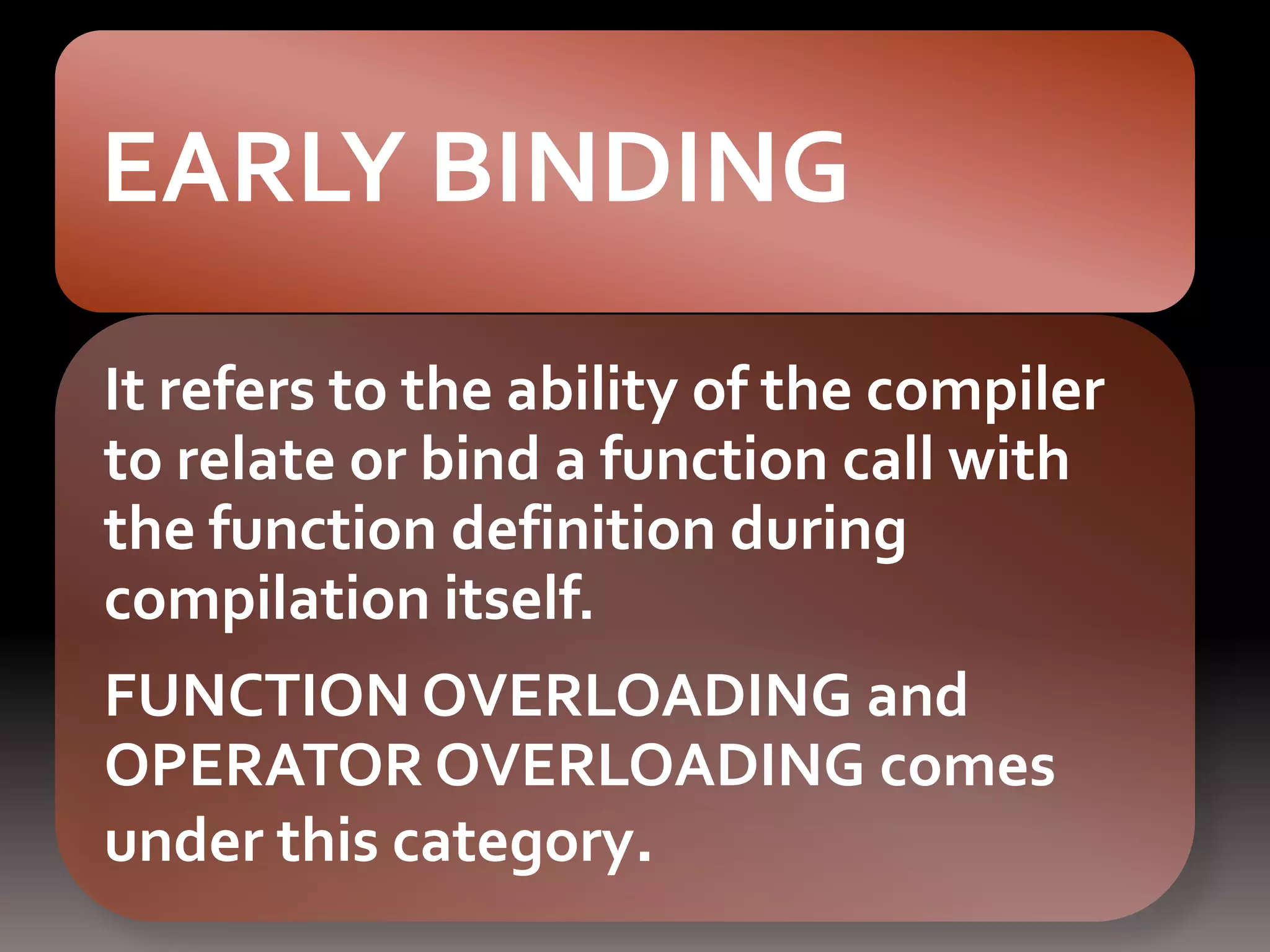 EARLY BINDING

It refers to the ability of the compiler to relate or bind a function call with the function definition during compilation itself.

FUNCTION OVERLOADING and OPERATOR OVERLOADING comes under this category.